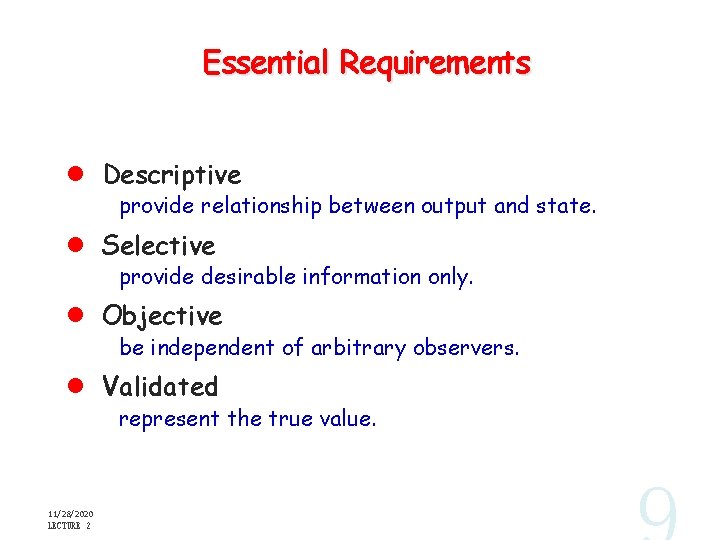 Essential Requirements

• Descriptive
provide relationship between output and state.

• Selective
provide desirable information only.

• Objective
be independent of arbitrary observers.

• Validated
represent the true value.

11/28/2020
LECTURE 2

9